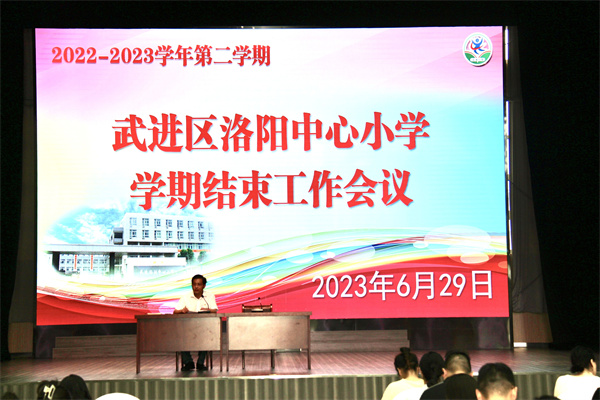 2022-2023学年第二学期

武进区洛阳中心小学
学期结束工作会议

2023年6月29日